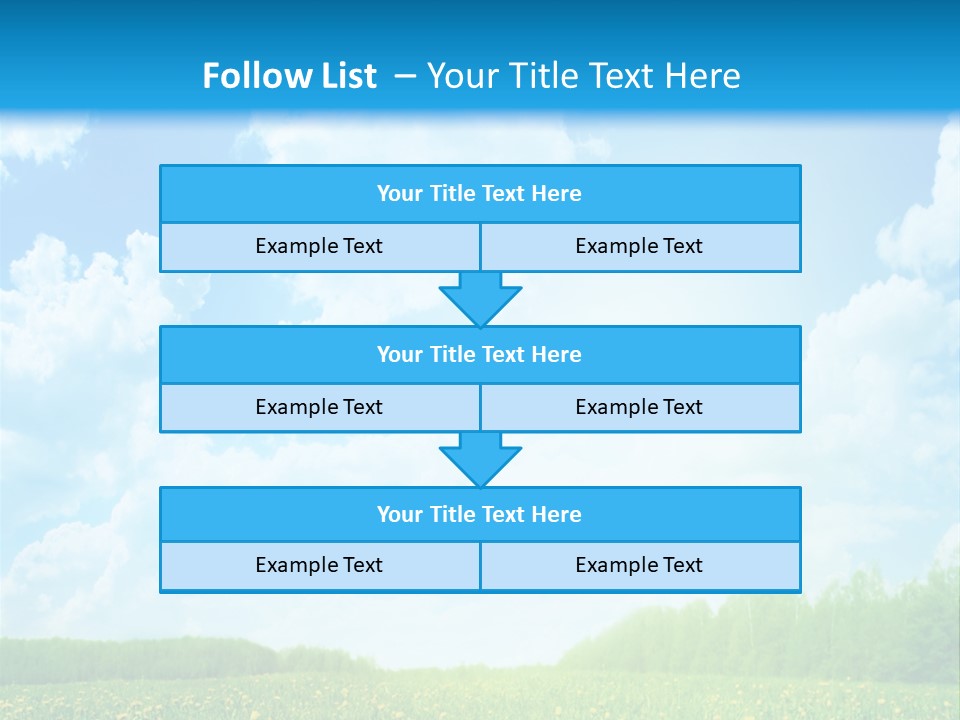 Follow List – Your Title Text Here

Your Title Text Here

Example Text

Example Text

Your Title Text Here

Example Text

Example Text

Your Title Text Here

Example Text

Example Text